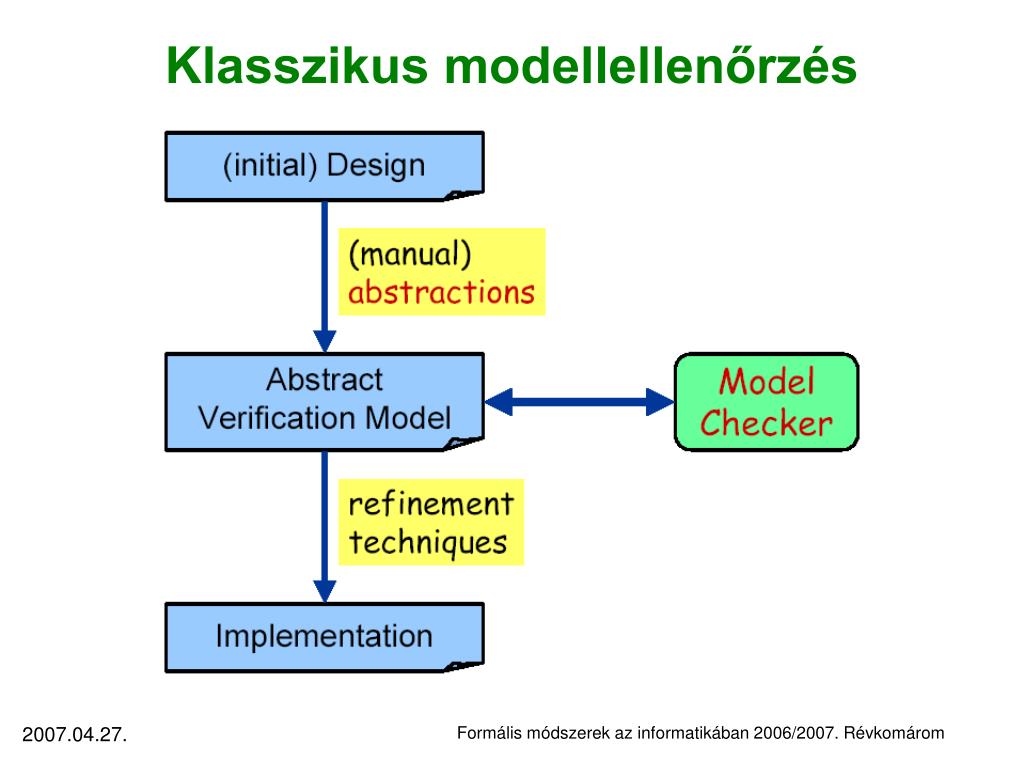 Klasszikus modellellenőrzés

(initial) Design

(manual) abstractions

Abstract Verification Model

Model Checker

refinement techniques

Implementation

2007.04.27.

Formális módszerek az informatikában 2006/2007. Révkomárom